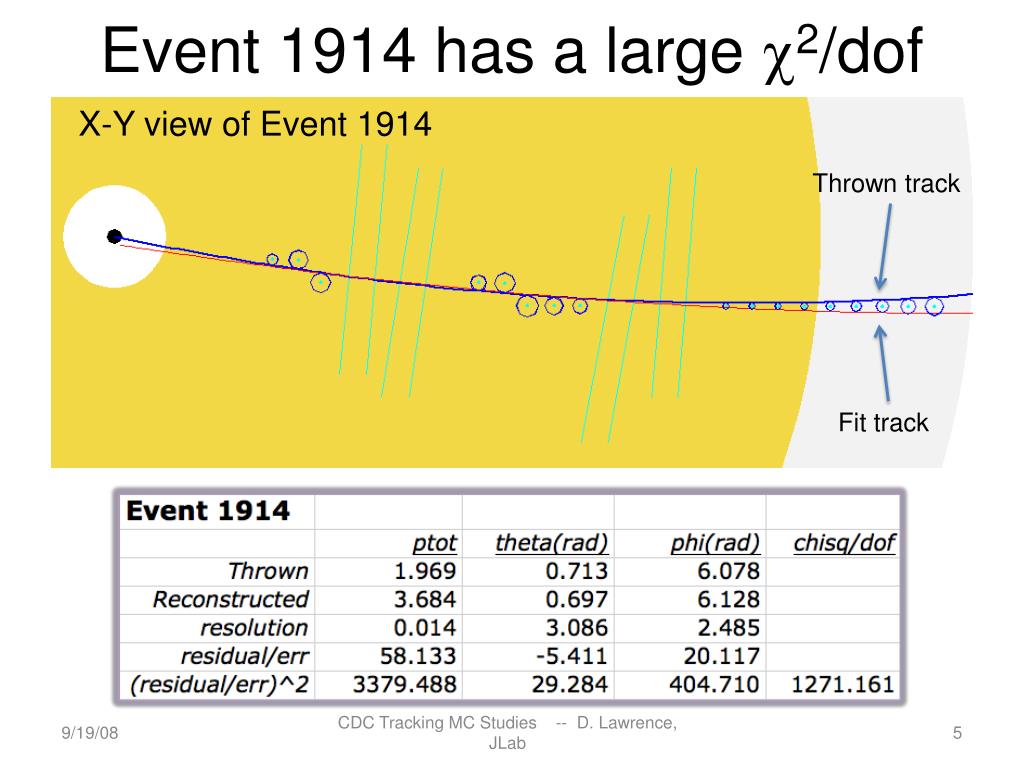 Event 1914 has a large $\chi^2$/dof

X-Y view of Event 1914

Thrown track

Fit track

| Event 1914 | | | | |
|---|---|---|---|---|
| | ptot | theta(rad) | phi(rad) | chisq/dof |
| Thrown | 1.969 | 0.713 | 6.078 | |
| Reconstructed | 3.684 | 0.697 | 6.128 | |
| resolution | 0.014 | 3.086 | 2.485 | |
| residual/err | 58.133 | -5.411 | 20.117 | |
| (residual/err)^2 | 3379.488 | 29.284 | 404.710 | 1271.161 |

9/19/08

CDC Tracking MC Studies -- D. Lawrence, JLab

5